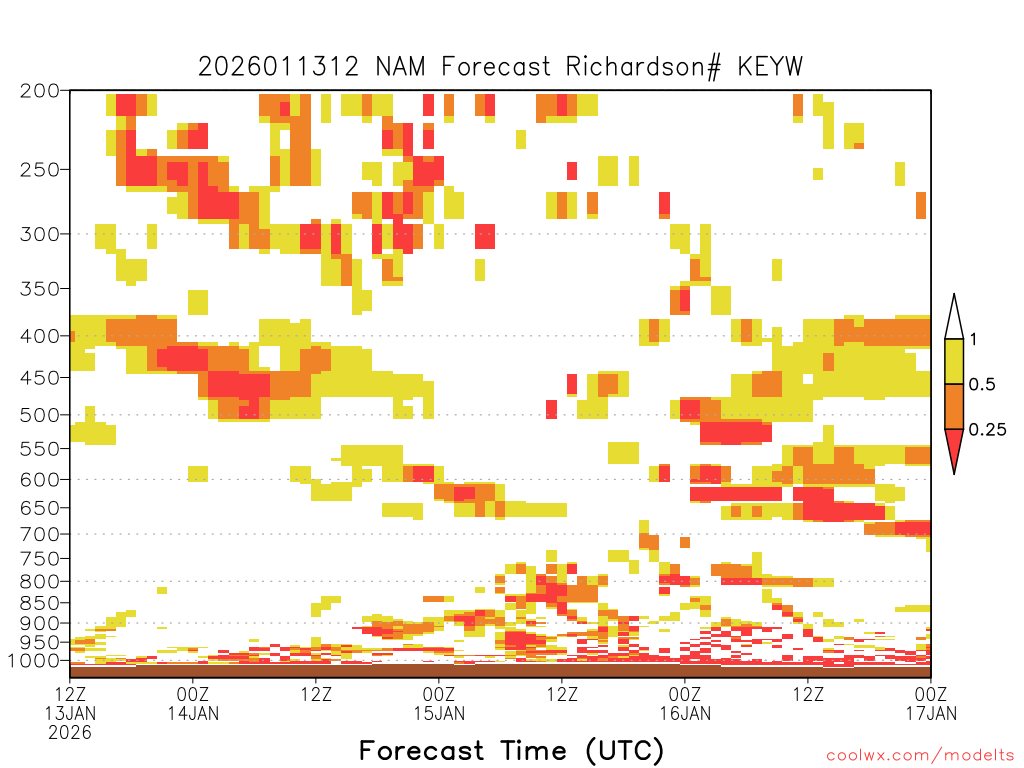 2026011312 NAM Forecast Richardson# KEYW

200
250
300
350
400
450
500
550
600
650
700
750
800
850
900
950
1000

1
0.5
0.25

12Z
13JAN
2026

00Z
14JAN

12Z

00Z
15JAN

12Z

00Z
16JAN

12Z

00Z
17JAN

Forecast Time (UTC)

coolwx.com/modelts